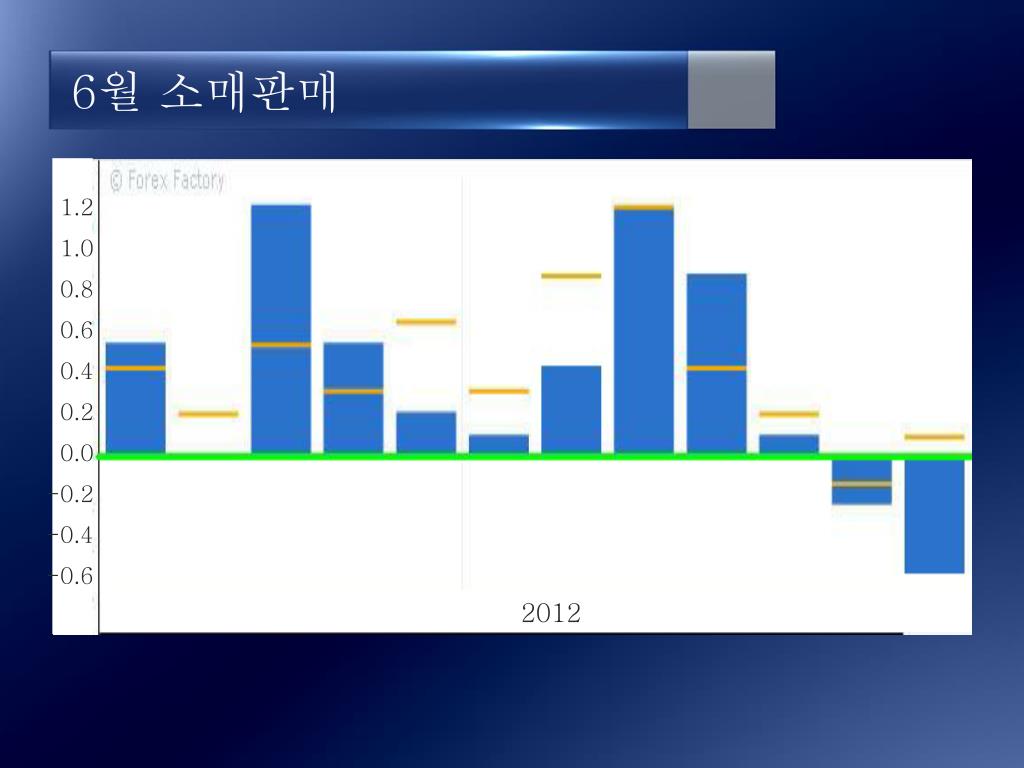 6월 소매판매

© Forex Factory

1.2
1.0
0.8
0.6
0.4
0.2
0.0
-0.2
-0.4
-0.6

2012